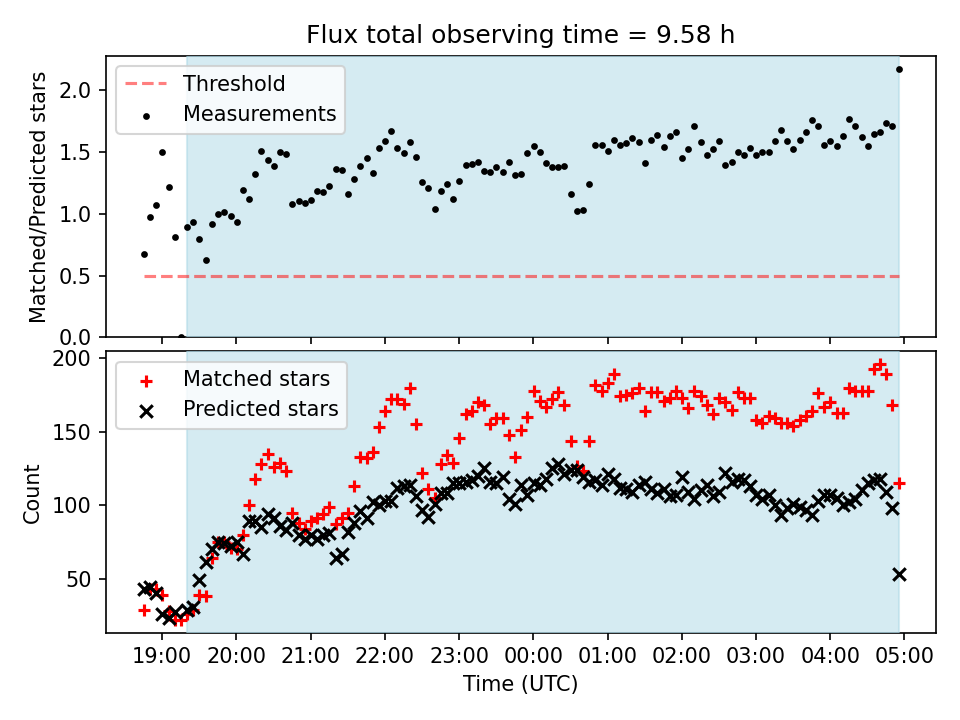 Flux total observing time = 9.58 h

Threshold
Measurements

Matched/Predicted stars

2.0
1.5
1.0
0.5
0.0

Matched stars
Predicted stars

Count

200
150
100
50

19:00 20:00 21:00 22:00 23:00 00:00 01:00 02:00 03:00 04:00 05:00

Time (UTC)